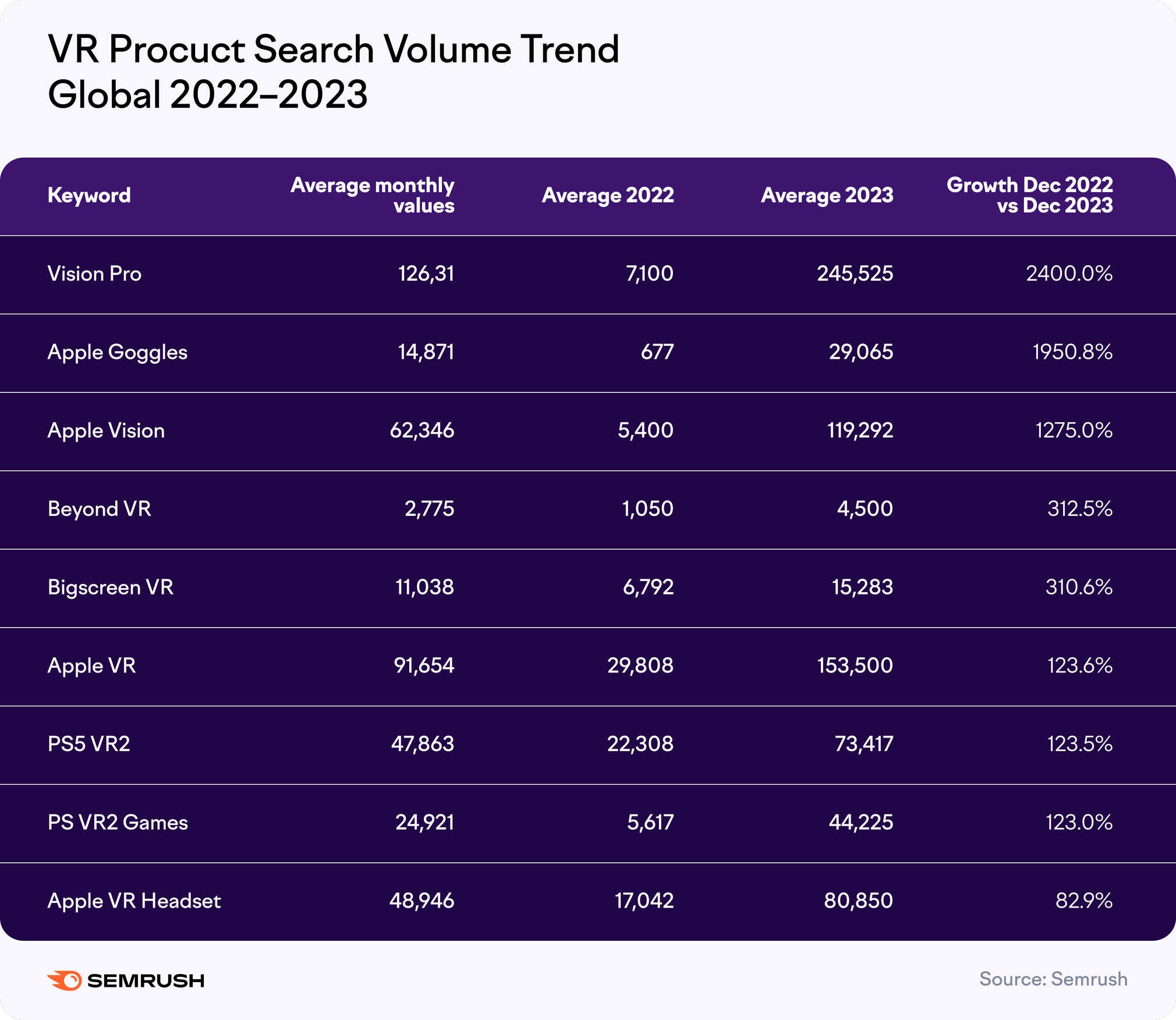 VR Procuct Search Volume Trend Global 2022–2023

| Keyword | Average monthly values | Average 2022 | Average 2023 | Growth Dec 2022 vs Dec 2023 |
|---|---|---|---|---|
| Vision Pro | 126,31 | 7,100 | 245,525 | 2400.0% |
| Apple Goggles | 14,871 | 677 | 29,065 | 1950.8% |
| Apple Vision | 62,346 | 5,400 | 119,292 | 1275.0% |
| Beyond VR | 2,775 | 1,050 | 4,500 | 312.5% |
| Bigscreen VR | 11,038 | 6,792 | 15,283 | 310.6% |
| Apple VR | 91,654 | 29,808 | 153,500 | 123.6% |
| PS5 VR2 | 47,863 | 22,308 | 73,417 | 123.5% |
| PS VR2 Games | 24,921 | 5,617 | 44,225 | 123.0% |
| Apple VR Headset | 48,946 | 17,042 | 80,850 | 82.9% |

SEMRUSH

Source: Semrush